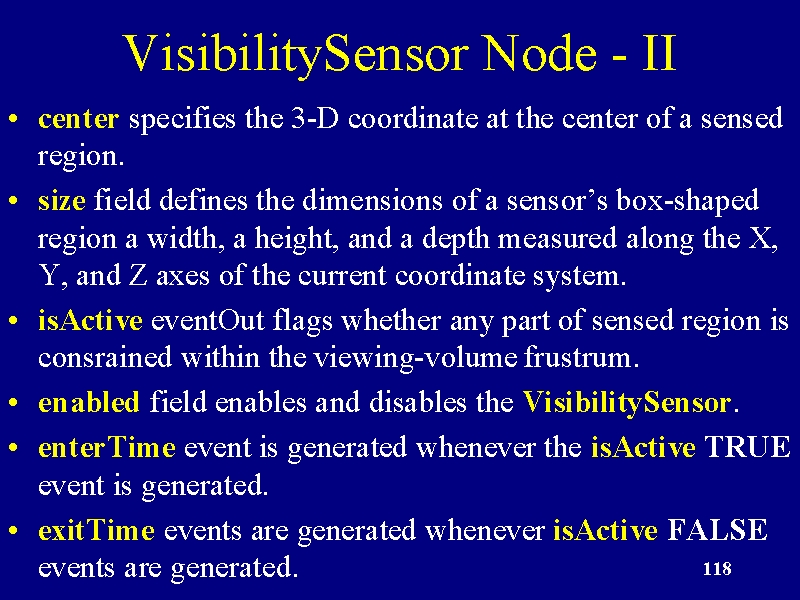 VisibilitySensor Node - II

• center specifies the 3-D coordinate at the center of a sensed region.

• size field defines the dimensions of a sensor's box-shaped region a width, a height, and a depth measured along the X, Y, and Z axes of the current coordinate system.

• isActive eventOut flags whether any part of sensed region is consrained within the viewing-volume frustrum.

• enabled field enables and disables the VisibilitySensor.

• enterTime event is generated whenever the isActive TRUE event is generated.

• exitTime events are generated whenever isActive FALSE events are generated.

118